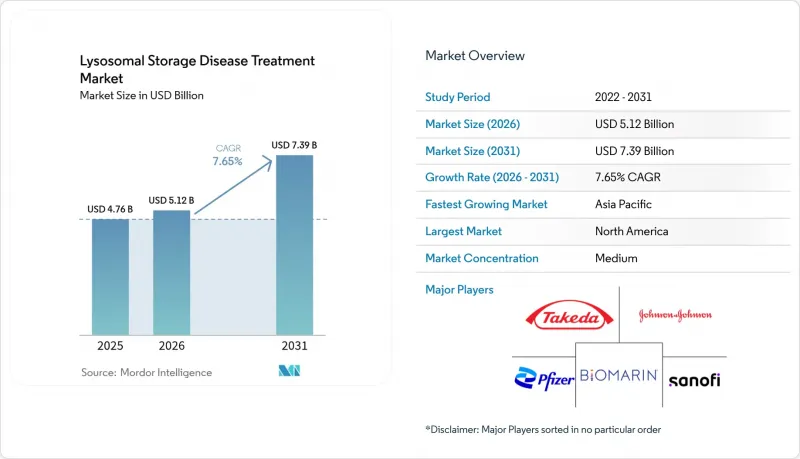 Lysosomal Storage Disease Treatment Market
Market Size in USD Billion

CAGR
7.65%

USD 4.76 B
USD 5.12 B
USD 7.39 B

2025
2026
2031

Source: Mordor Intelligence

Market Overview

| Study Period | 2022 - 2031 |
|---|---|
| Market Size (2026) | USD 5.12 Billion |
| Market Size (2031) | USD 7.39 Billion |
| Growth Rate (2026 - 2031) | 7.65% CAGR |
| Fastest Growing Market | Asia Pacific |
| Largest Market | North America |
| Market Concentration | Medium |

Major Players

Takeda
Johnson&Johnson
Pfizer
BIOMARIN
sanofi

*Disclaimer: Major Players sorted in no particular order